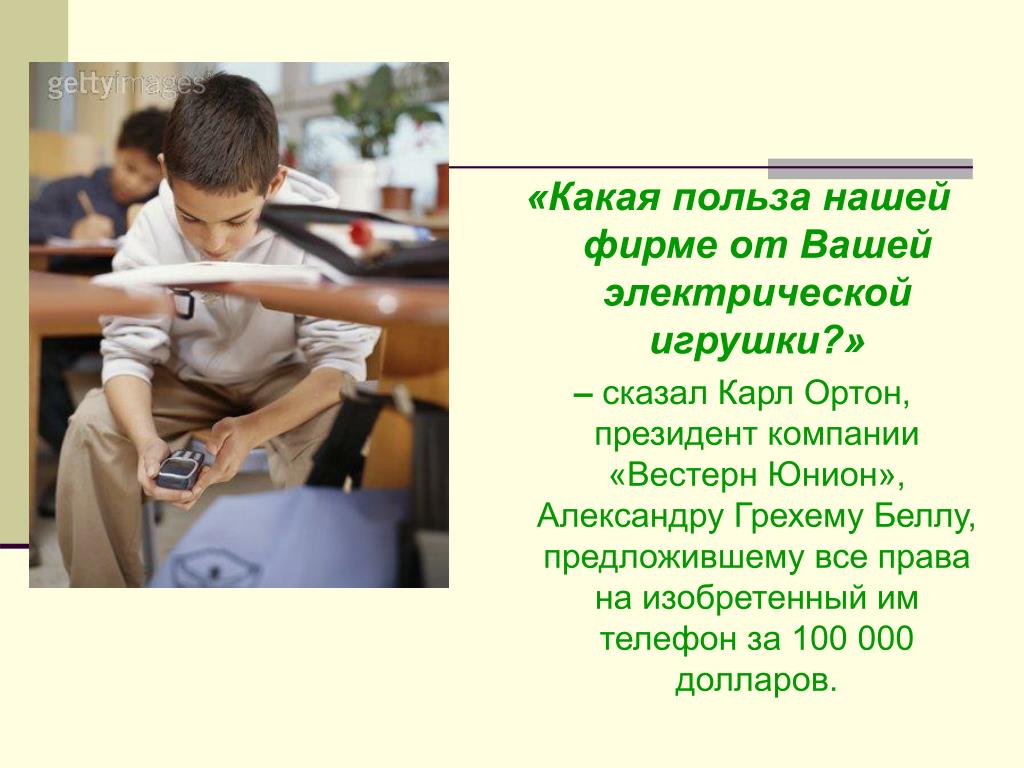 gettyimages

«Какая польза нашей фирме от Вашей электрической игрушки?»

– сказал Карл Ортон, президент компании «Вестерн Юнион», Александру Грехему Беллу, предложившему все права на изобретенный им телефон за 100 000 долларов.